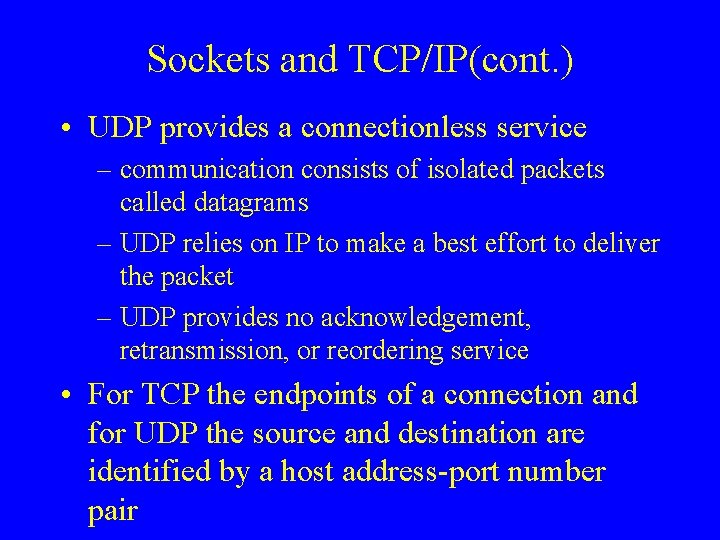 Sockets and TCP/IP(cont.)

• UDP provides a connectionless service

– communication consists of isolated packets called datagrams

– UDP relies on IP to make a best effort to deliver the packet

– UDP provides no acknowledgement, retransmission, or reordering service

• For TCP the endpoints of a connection and for UDP the source and destination are identified by a host address-port number pair